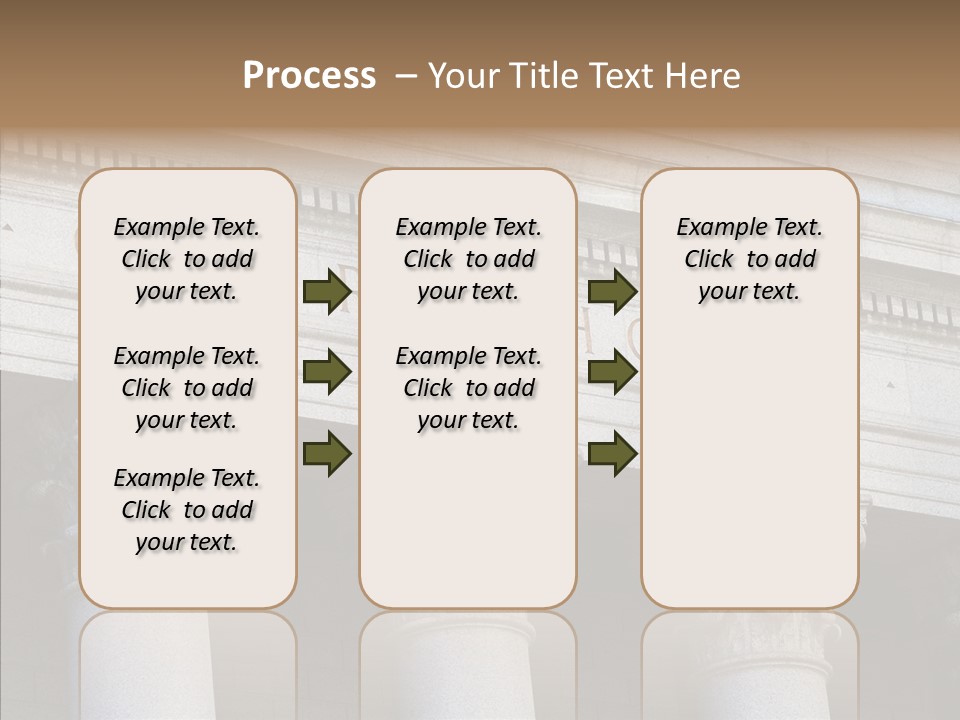 Process – Your Title Text Here

Example Text. Click to add your text.

Example Text. Click to add your text.

Example Text. Click to add your text.

Example Text. Click to add your text.

Example Text. Click to add your text.

Example Text. Click to add your text.